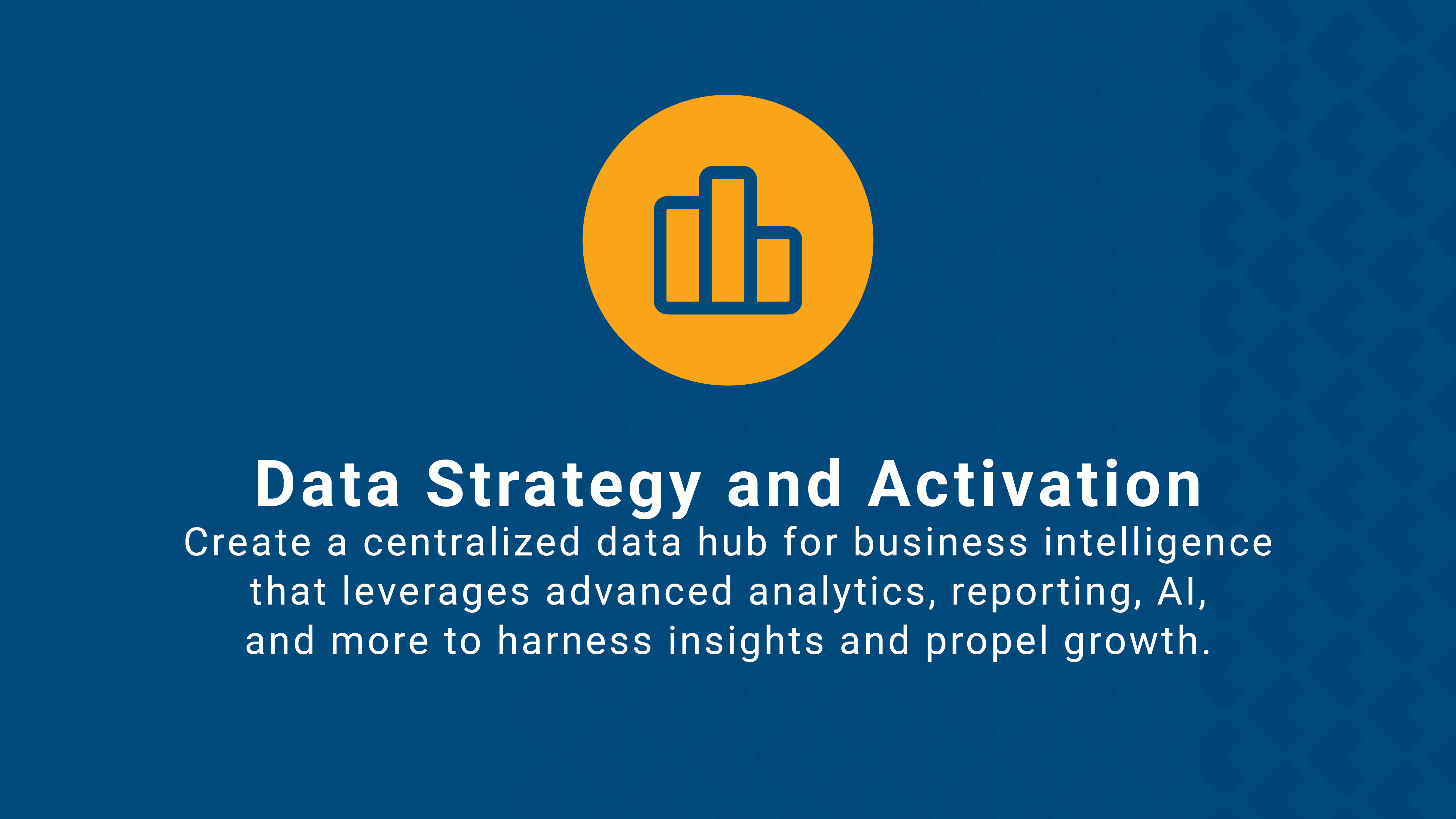 Data Strategy and Activation

Create a centralized data hub for business intelligence that leverages advanced analytics, reporting, AI, and more to harness insights and propel growth.